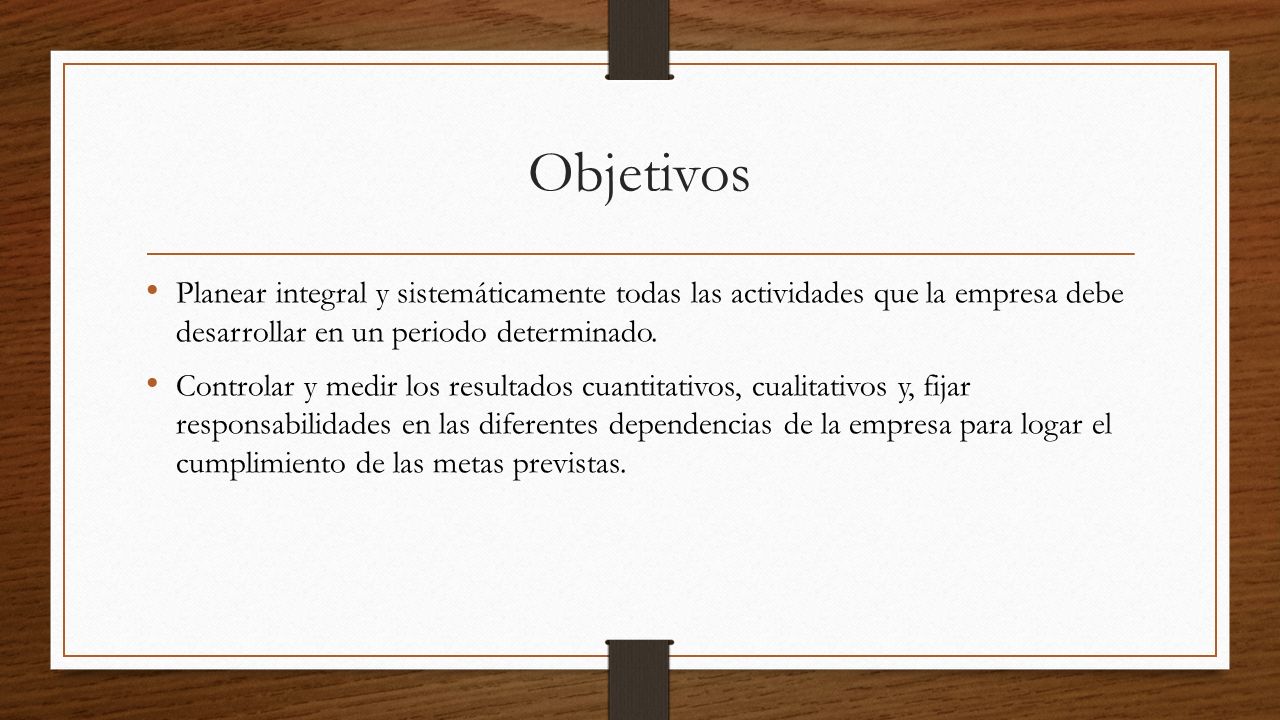 Objetivos

• Planear integral y sistemáticamente todas las actividades que la empresa debe desarrollar en un periodo determinado.

• Controlar y medir los resultados cuantitativos, cualitativos y, fijar responsabilidades en las diferentes dependencias de la empresa para logar el cumplimiento de las metas previstas.